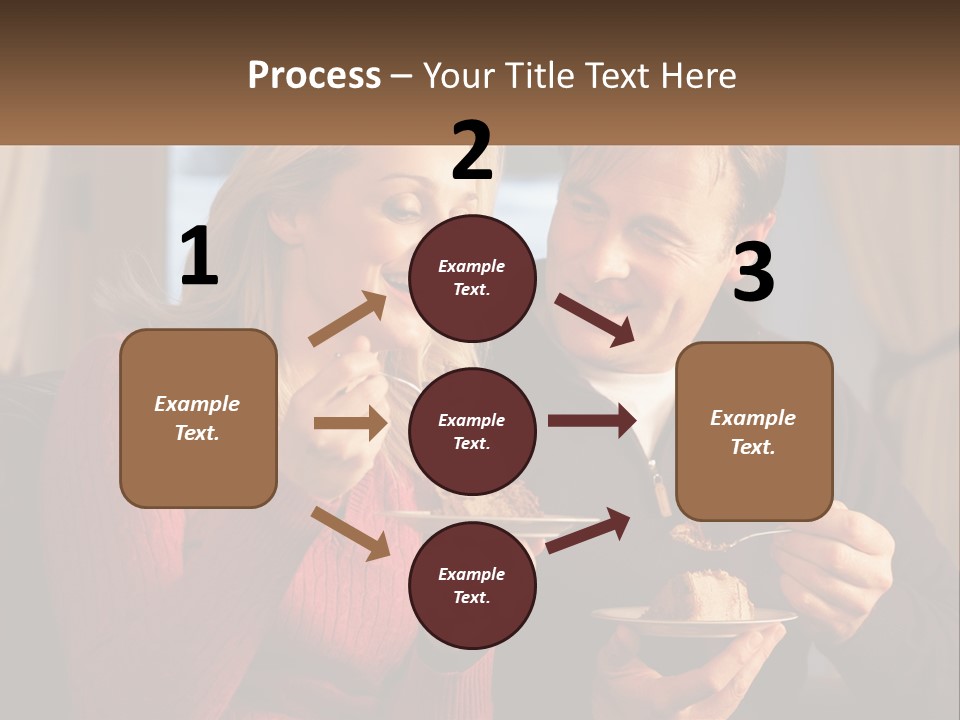 Process – Your Title Text Here

1

Example Text.

2

Example Text.

Example Text.

Example Text.

3

Example Text.